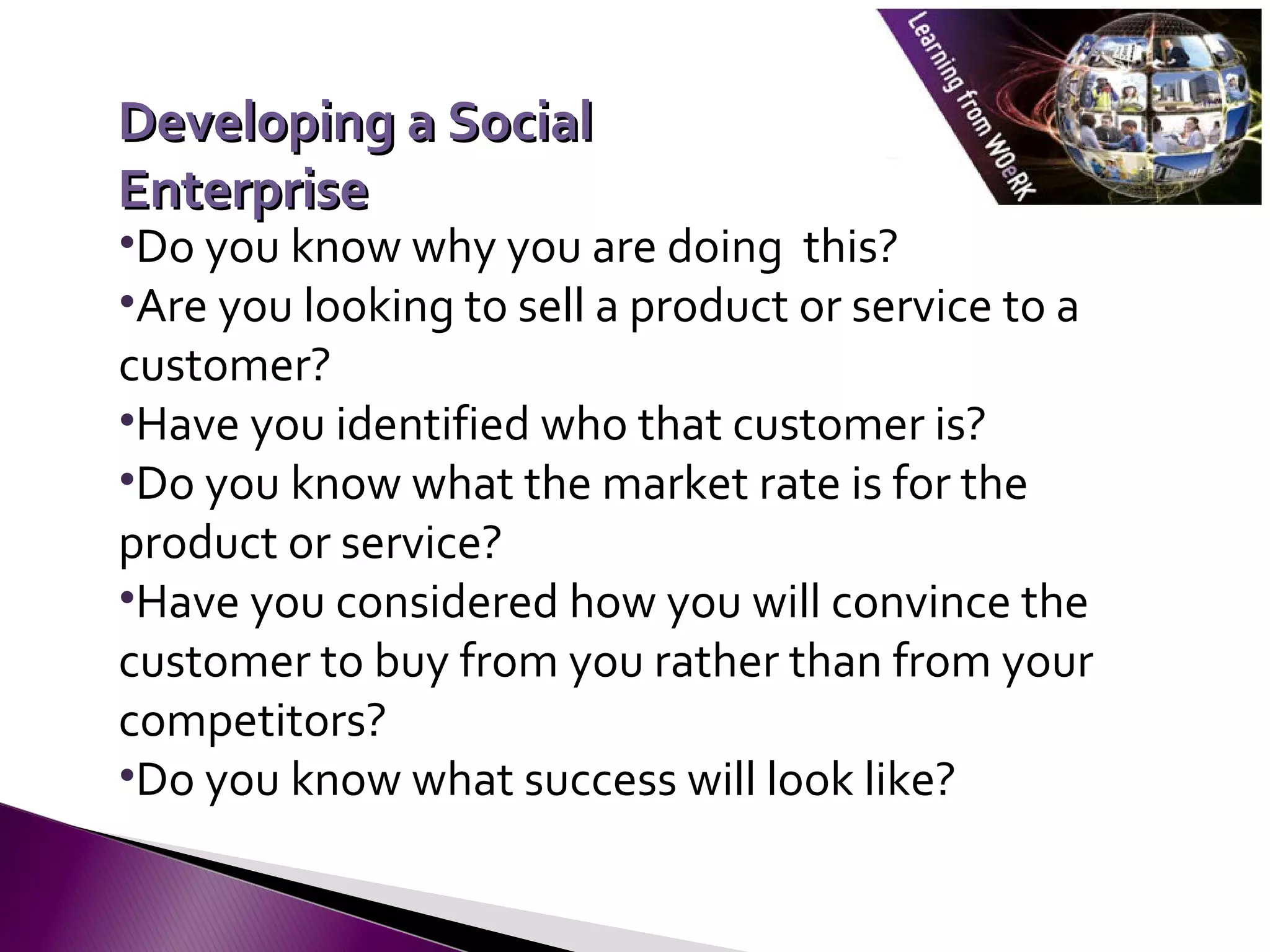 Learning from WOeRK

Developing a Social Enterprise

•Do you know why you are doing  this?
•Are you looking to sell a product or service to a customer?
•Have you identified who that customer is?
•Do you know what the market rate is for the product or service?
•Have you considered how you will convince the customer to buy from you rather than from your competitors?
•Do you know what success will look like?